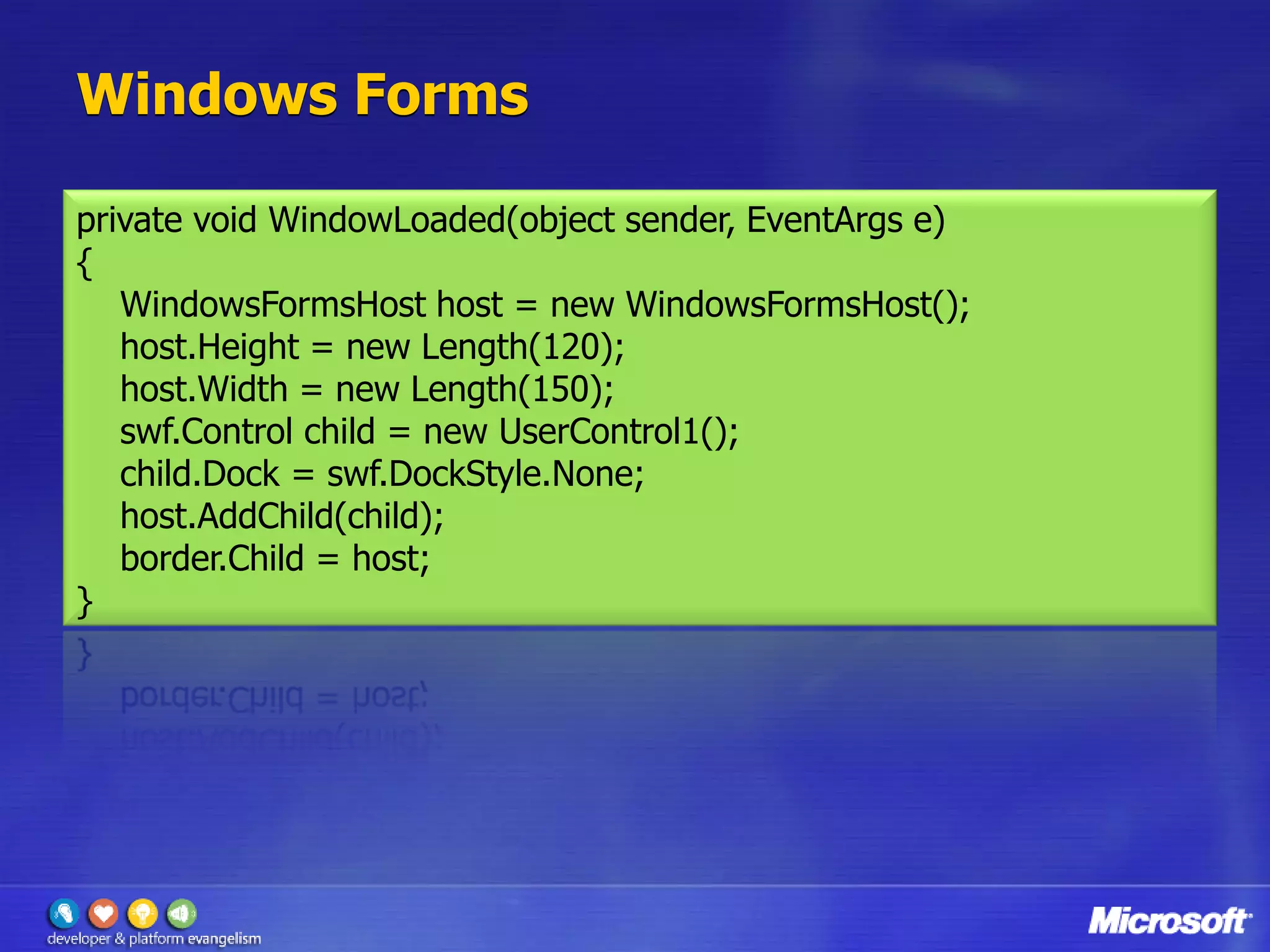 Windows Forms

private void WindowLoaded(object sender, EventArgs e)
{
WindowsFormsHost host = new WindowsFormsHost();
host.Height = new Length(120);
host.Width = new Length(150);
swf.Control child = new UserControl1();
child.Dock = swf.DockStyle.None;
host.AddChild(child);
border.Child = host;
}

developer & platform evangelism

Microsoft